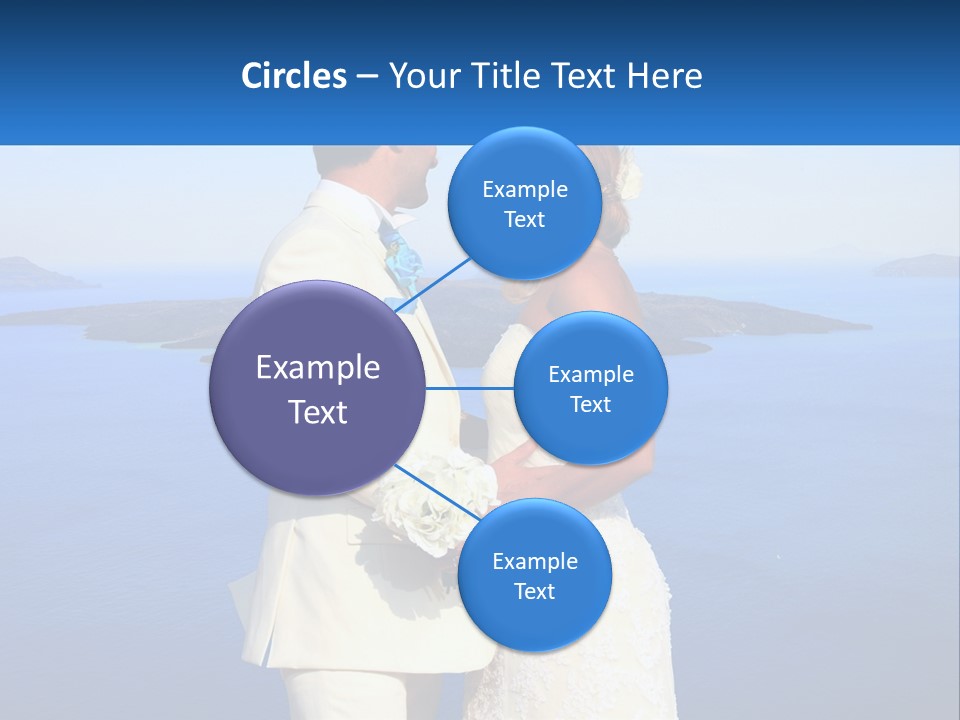 Circles – Your Title Text Here

Example Text

Example Text

Example Text

Example Text